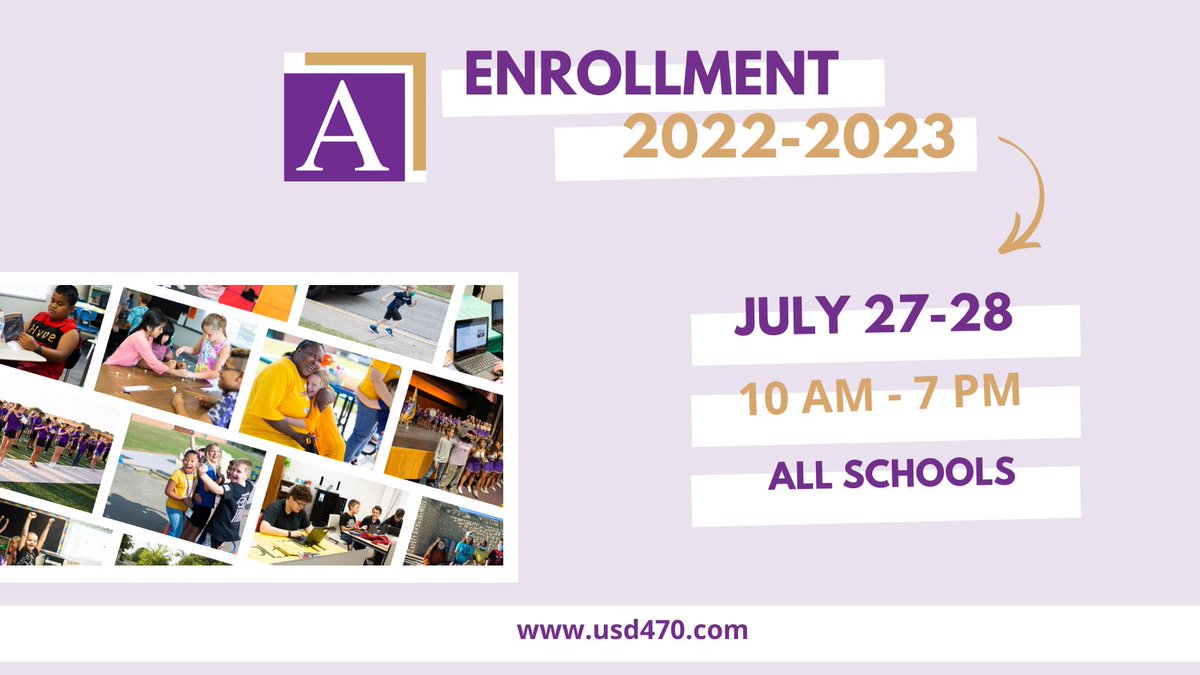 A

ENROLLMENT
2022-2023

JULY 27-28
10 AM - 7 PM
ALL SCHOOLS

www.usd470.com